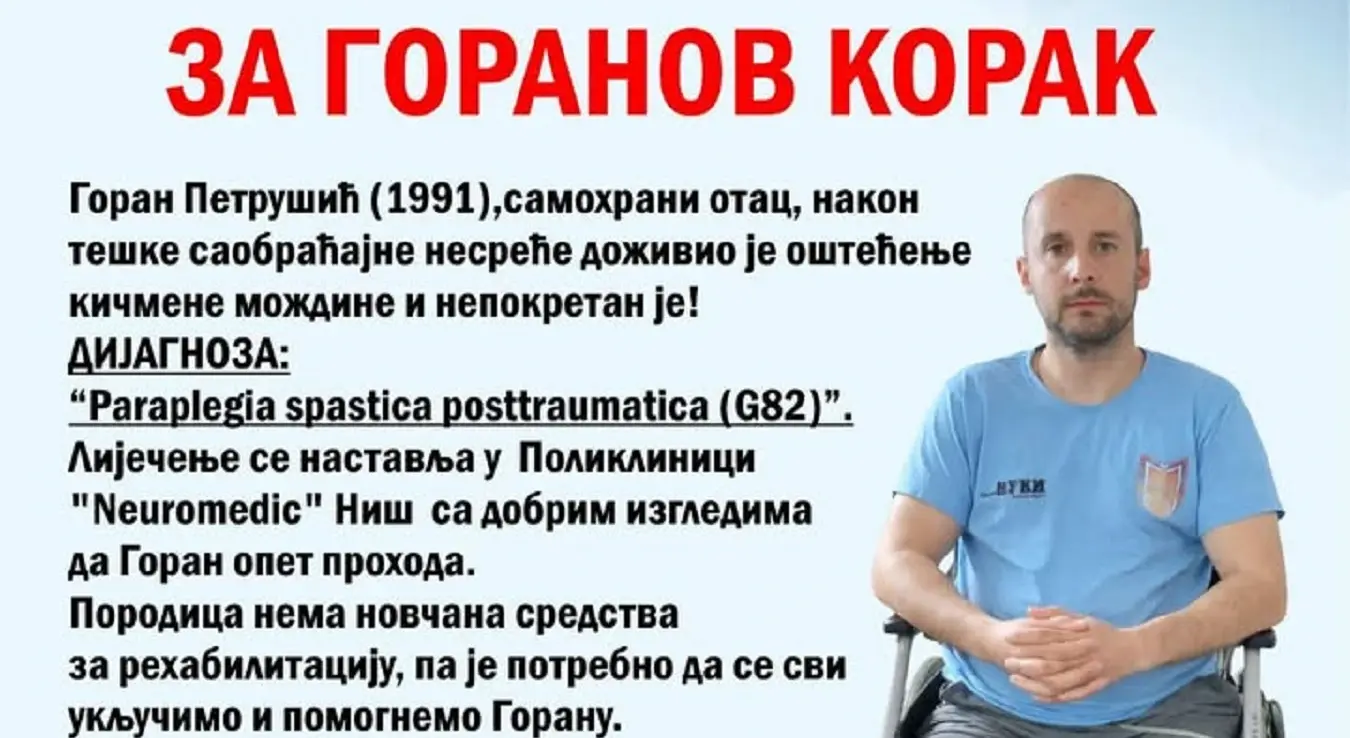 ЗА ГОРАНОВ КОРАК

Горан Петрушић (1991),самохрани отац, након тешке саобраћајне несреће доживио је оштећење кичмене мождине и непокретан је!
ДИЈАГНОЗА:
“Paraplegia spastica posttraumatica (G82)”.
Лијечење се наставља у Поликлиници "Neuromedic" Ниш са добрим изгледима да Горан опет прохода.
Породица нема новчана средства за рехабилитацију, па је потребно да се сви укључимо и помогнемо Горану.

ВУКИ